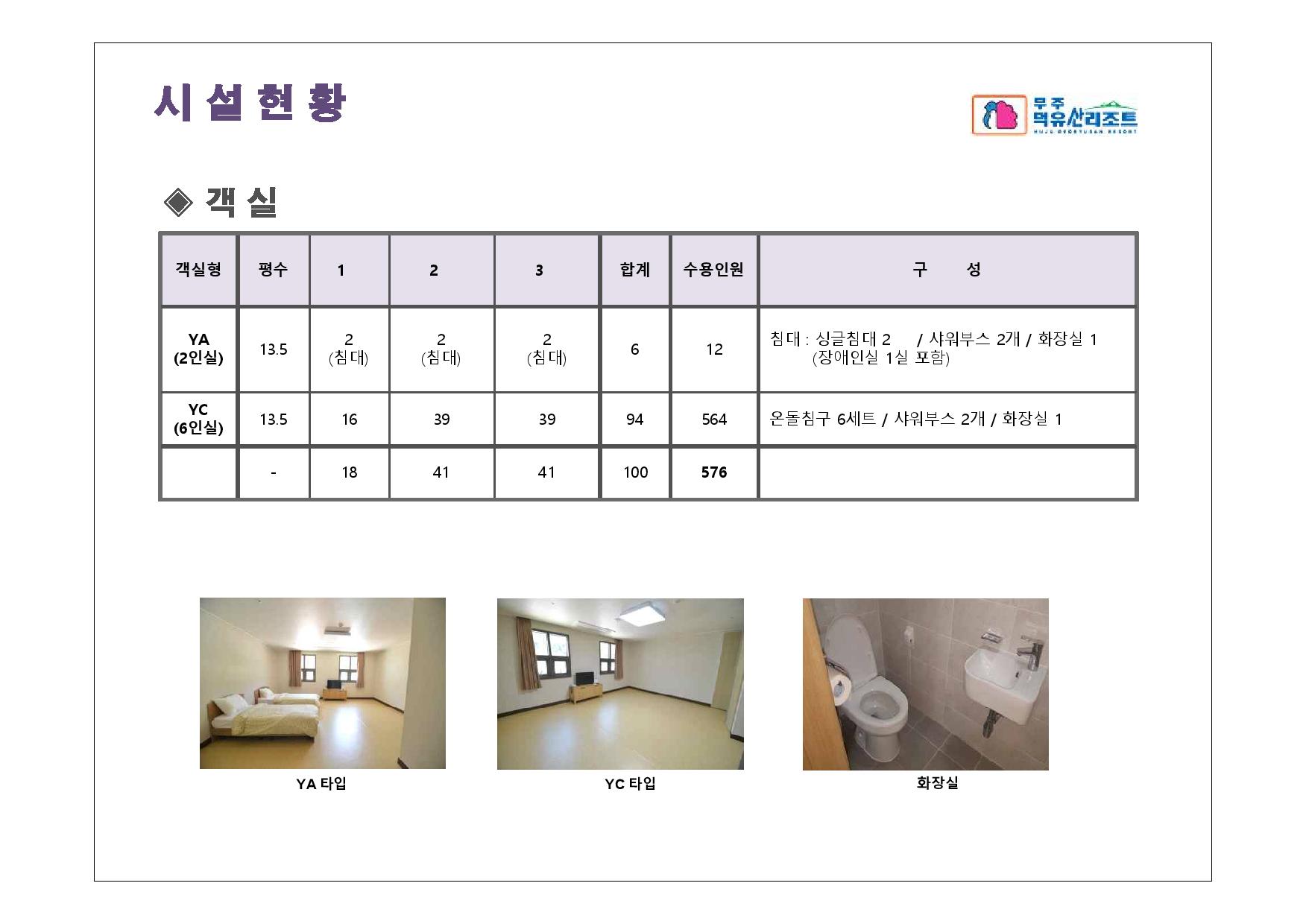 시설현황

무주 덕유산리조트
MUJU DEOGYUSAN RESORT

◈ 객실

| 객실형 | 평수 | 1 | 2 | 3 | 합계 | 수용인원 | 구 성 |
|---|---|---|---|---|---|---|---|
| YA (2인실) | 13.5 | 2 (침대) | 2 (침대) | 2 (침대) | 6 | 12 | 침대 : 싱글침대 2 / 샤워부스 2개 / 화장실 1 (장애인실 1실 포함) |
| YC (6인실) | 13.5 | 16 | 39 | 39 | 94 | 564 | 온돌침구 6세트 / 샤워부스 2개 / 화장실 1 |
| | - | 18 | 41 | 41 | 100 | 576 | |

YA 타입

YC 타입

화장실